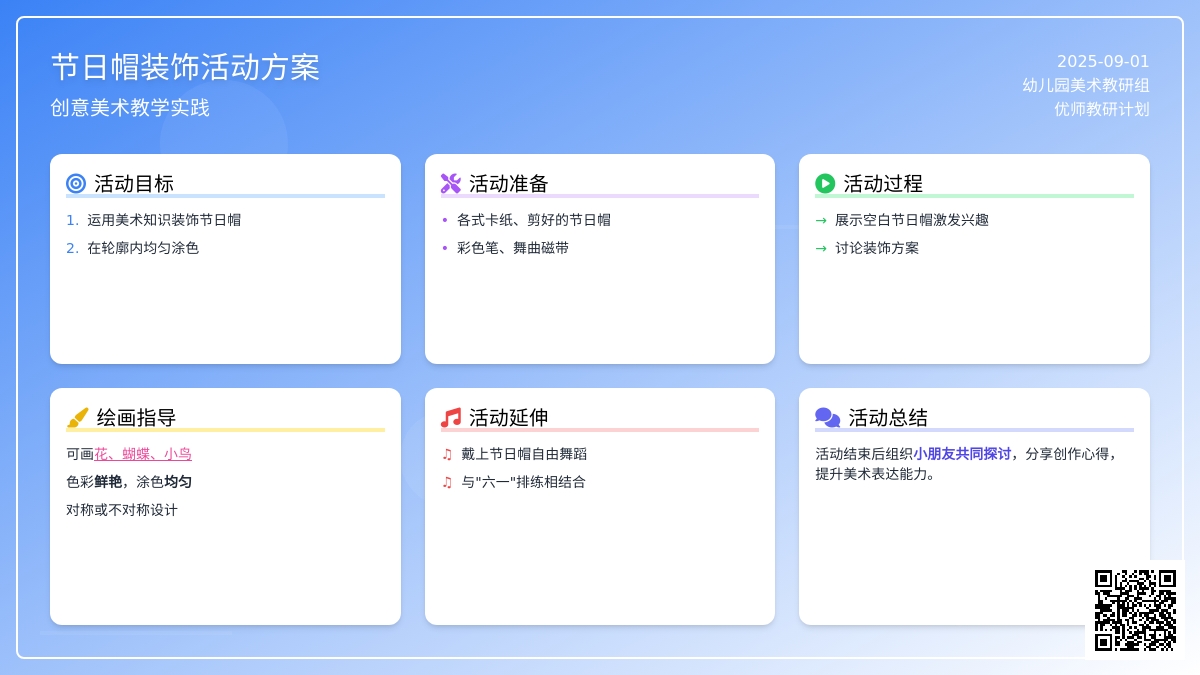 节日帽装饰活动方案

创意美术教学实践

2025-09-01
幼儿园美术教研组
优师教研计划

活动目标

1. 运用美术知识装饰节日帽
2. 在轮廓内均匀涂色

活动准备

• 各式卡纸、剪好的节日帽
• 彩色笔、舞曲磁带

活动过程

→ 展示空白节日帽激发兴趣
→ 讨论装饰方案

绘画指导

可画花、蝴蝶、小鸟
色彩鲜艳，涂色均匀
对称或不对称设计

活动延伸

♫ 戴上节日帽自由舞蹈
♫ 与"六一"排练相结合

活动总结

活动结束后组织小朋友共同探讨，分享创作心得，提升美术表达能力。